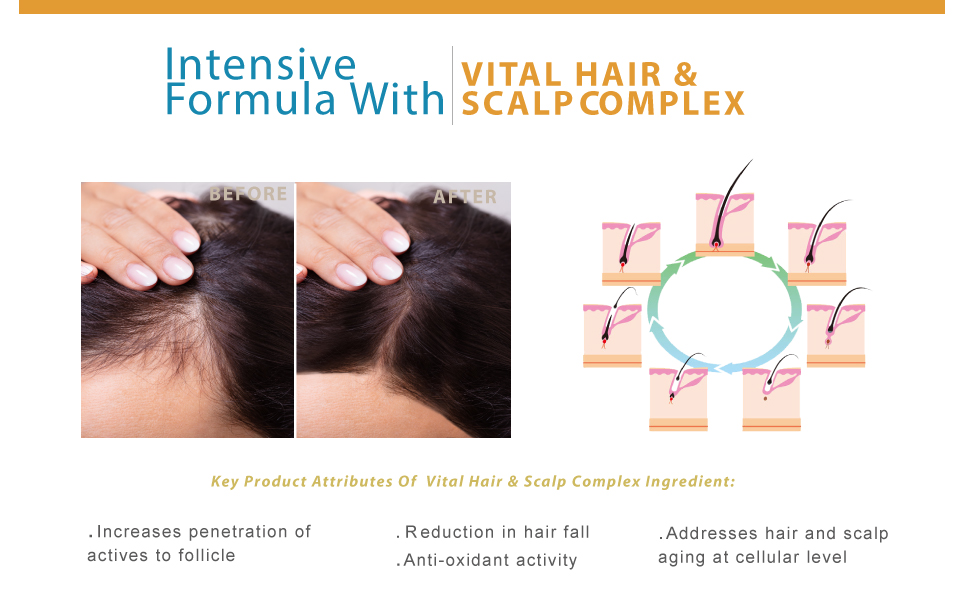 Intensive Formula With

VITAL HAIR & SCALP COMPLEX

BEFORE

AFTER

Key Product Attributes Of Vital Hair & Scalp Complex Ingredient:

.Increases penetration of actives to follicle

.Reduction in hair fall

.Anti-oxidant activity

.Addresses hair and scalp aging at cellular level